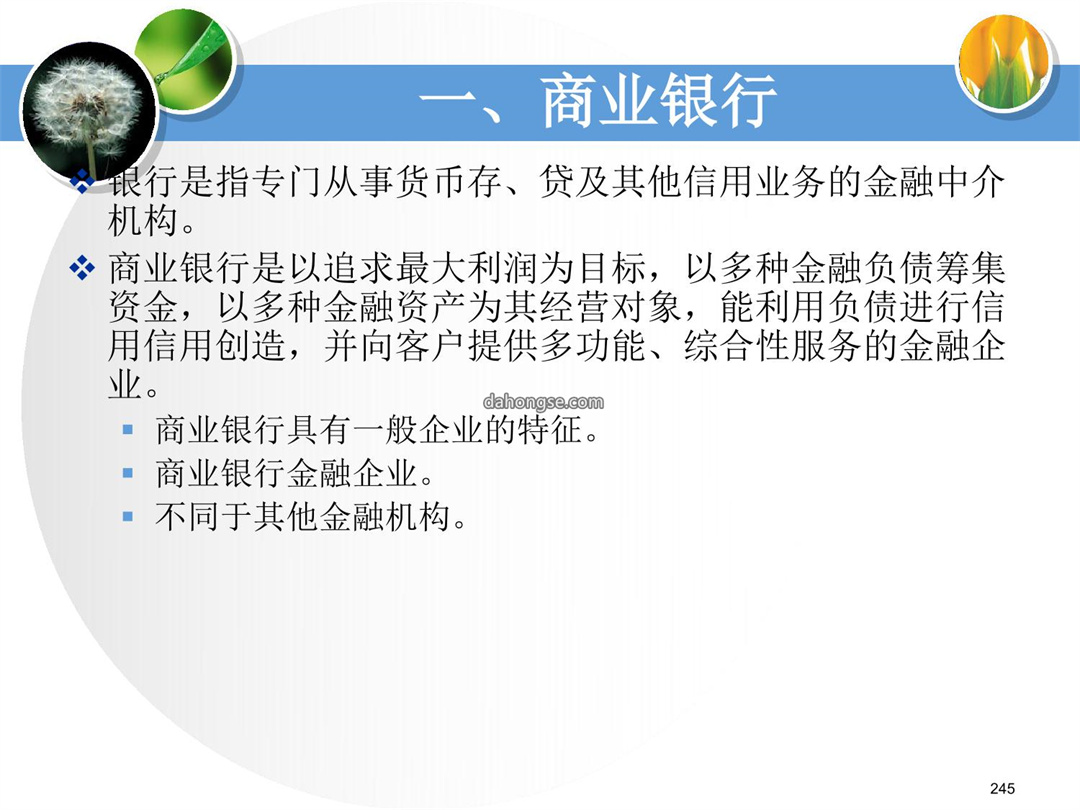 一、商业银行

❖ 银行是指专门从事货币存、贷及其他信用业务的金融中介机构。

❖ 商业银行是以追求最大利润为目标，以多种金融负债筹集资金，以多种金融资产为其经营对象，能利用负债进行信用信用创造，并向客户提供多功能、综合性服务的金融企业。

dahongse.com

▪ 商业银行具有一般企业的特征。
▪ 商业银行金融企业。
▪ 不同于其他金融机构。

245